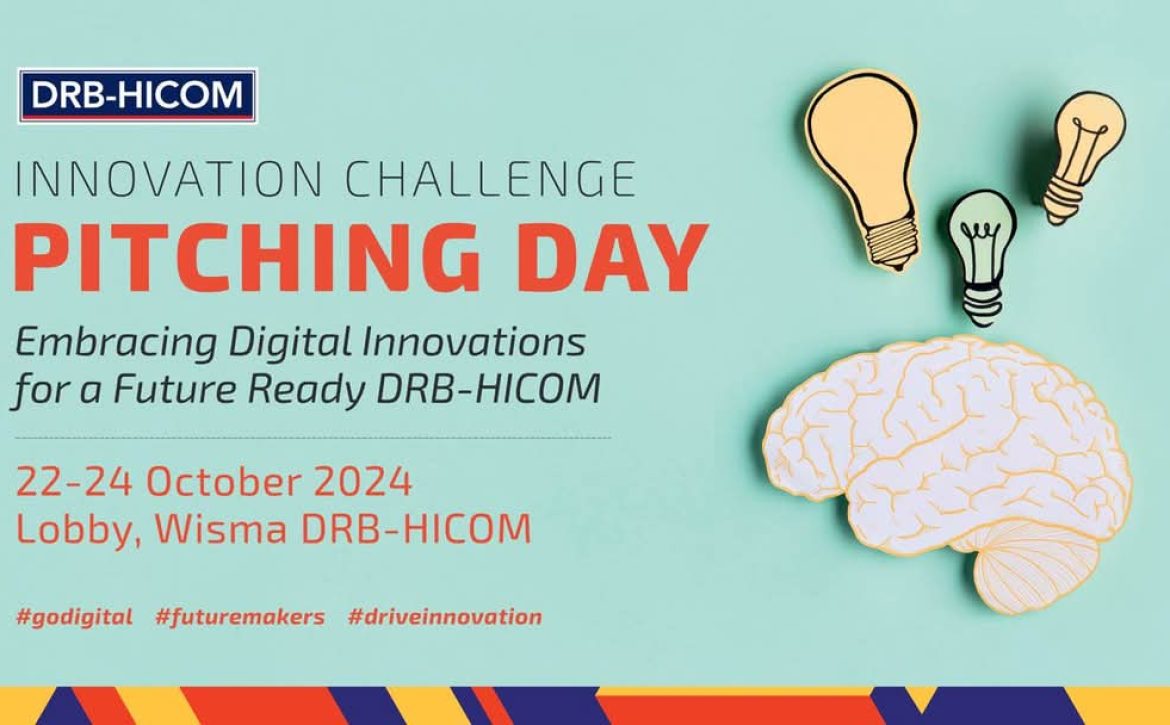 DRB-HICOM

INNOVATION CHALLENGE
PITCHING DAY

Embracing Digital Innovations for a Future Ready DRB-HICOM

22-24 October 2024
Lobby, Wisma DRB-HICOM

#godigital #futuremakers #driveinnovation